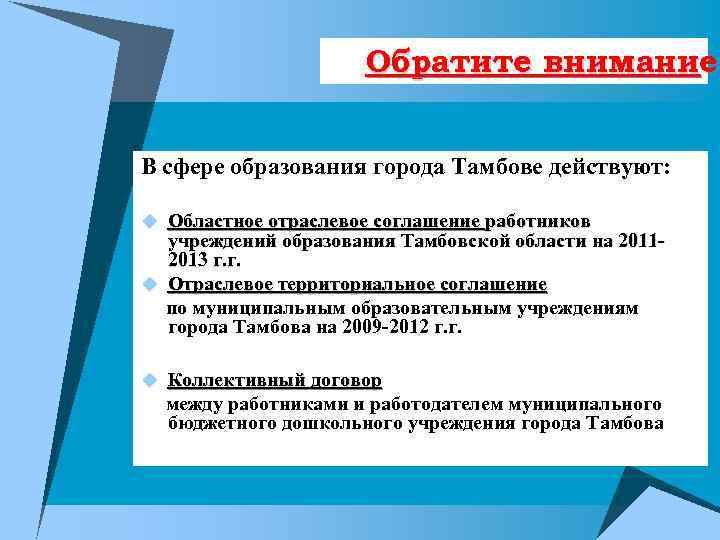 Обратите внимание

В сфере образования города Тамбове действуют:

Областное отраслевое соглашение работников учреждений образования Тамбовской области на 2011-2013 г.г.

Отраслевое территориальное соглашение по муниципальным образовательным учреждениям города Тамбова на 2009-2012 г.г.

Коллективный договор между работниками и работодателем муниципального бюджетного дошкольного учреждения города Тамбова